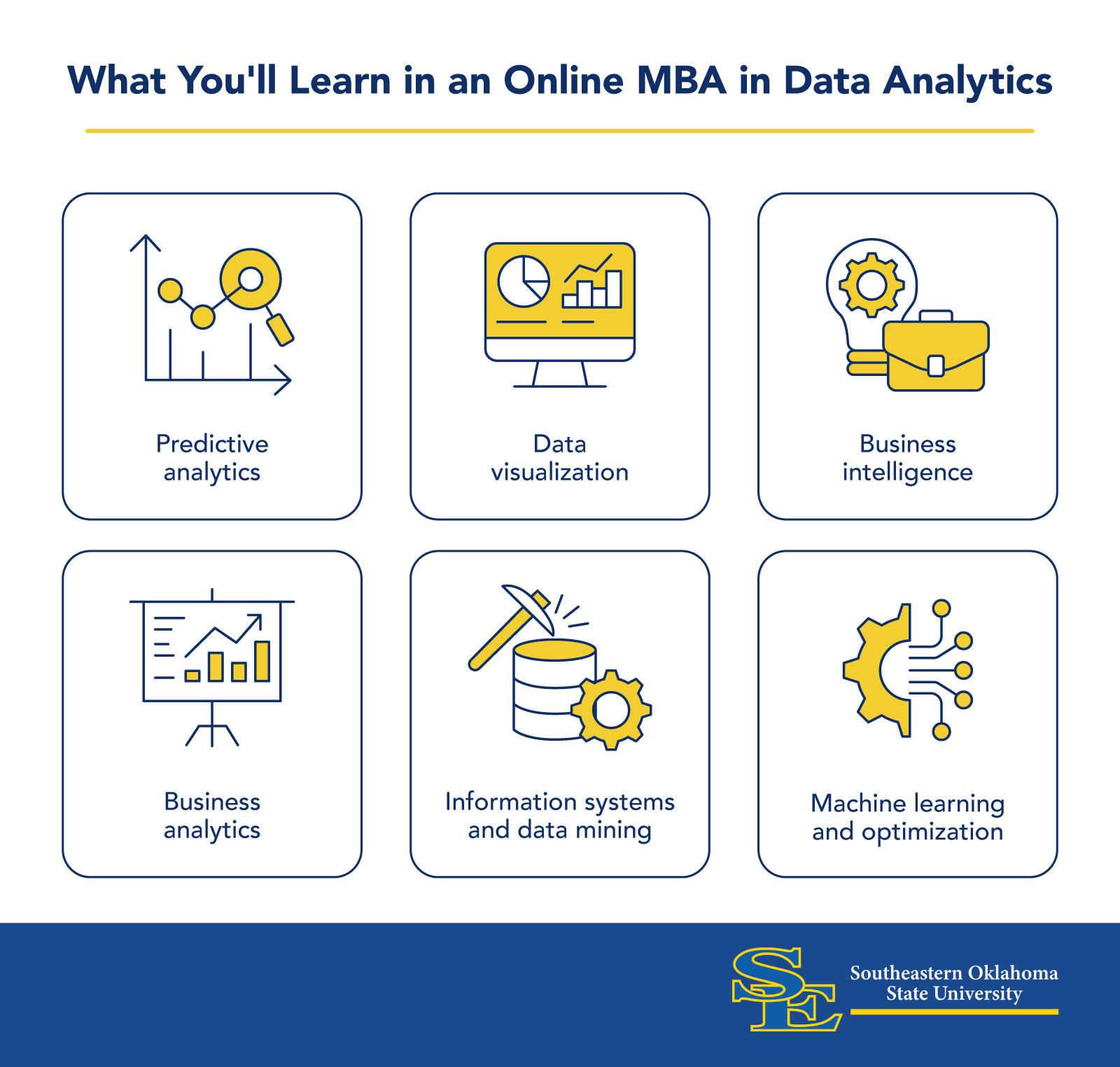 What You'll Learn in an Online MBA in Data Analytics

Predictive analytics

Data visualization

Business intelligence

Business analytics

Information systems and data mining

Machine learning and optimization

SE

Southeastern Oklahoma State University